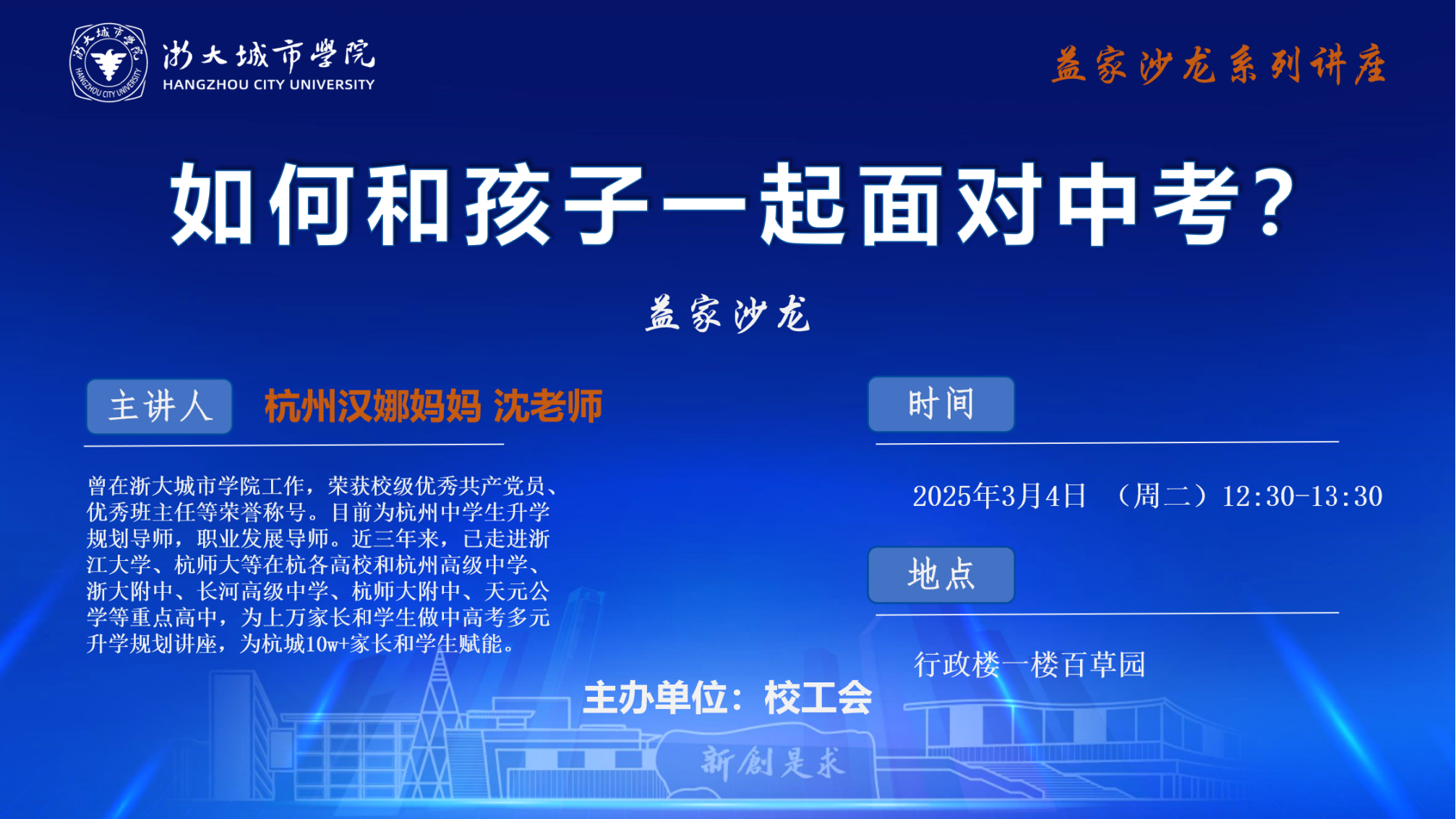 浙大城市学院
HANGZHOU CITY UNIVERSITY

益家沙龙系列讲座

如何和孩子一起面对中考？

益家沙龙

主讲人 杭州汉娜妈妈 沈老师

曾在浙大城市学院工作，荣获校级优秀共产党员、优秀班主任等荣誉称号。目前为杭州中学生升学规划导师，职业发展导师。近三年来，已走进浙江大学、杭师大等在杭各高校和杭州高级中学、浙大附中、长河高级中学、杭师大附中、天元公学等重点高中，为上万家长和学生做中高考多元升学规划讲座，为杭城10w+家长和学生赋能。

时间

2025年3月4日 （周二）12:30-13:30

地点

行政楼一楼百草园

主办单位：校工会

新創是求